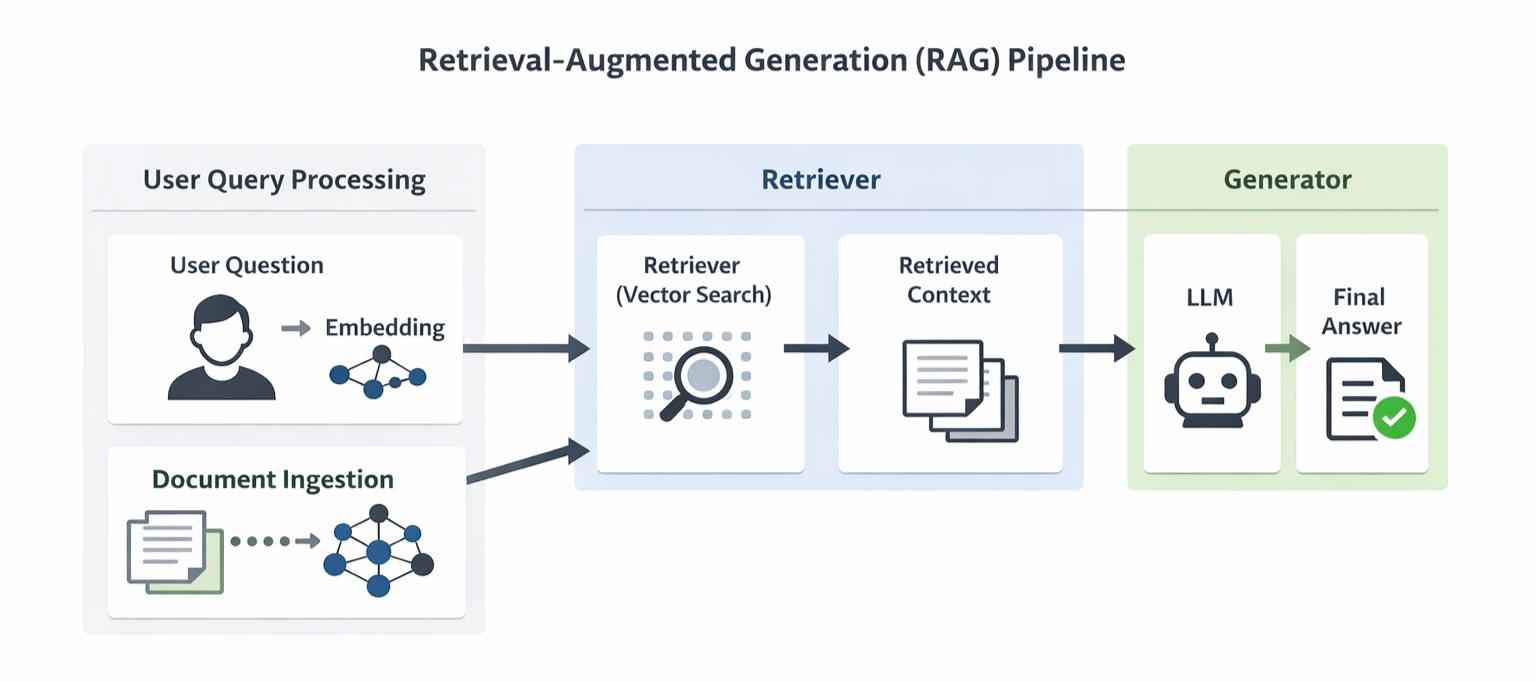 Retrieval-Augmented Generation (RAG) Pipeline

User Query Processing

User Question

Embedding

Document Ingestion

Retriever

Retriever (Vector Search)

Retrieved Context

Generator

LLM

Final Answer